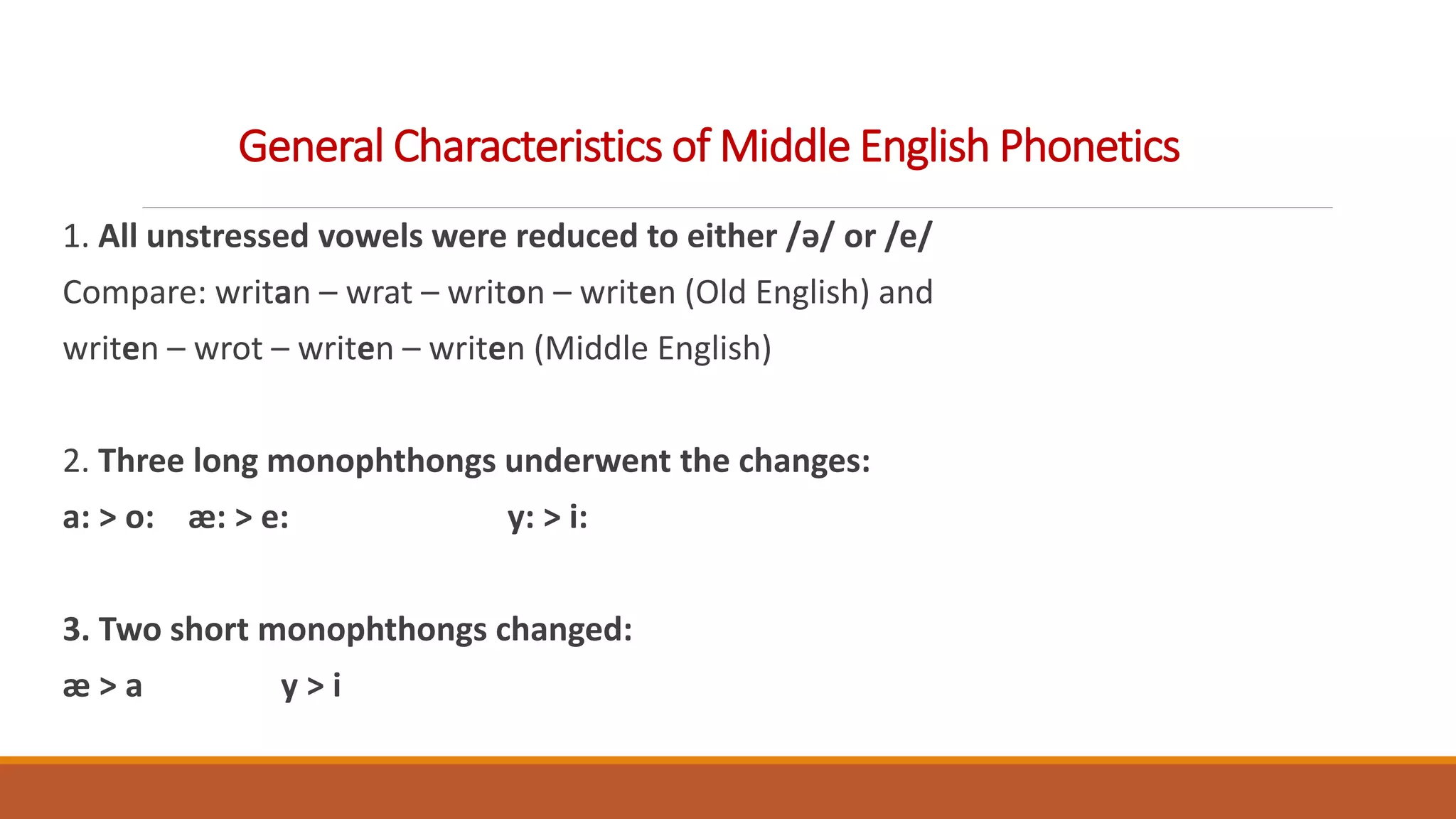 General Characteristics of Middle English Phonetics

1. All unstressed vowels were reduced to either /ə/ or /e/

Compare: writan – wrat – writon – writen (Old English) and

writen – wrot – writen – writen (Middle English)

2. Three long monophthongs underwent the changes:

a: > o: æ: > e: y: > i:

3. Two short monophthongs changed:

æ > a y > i